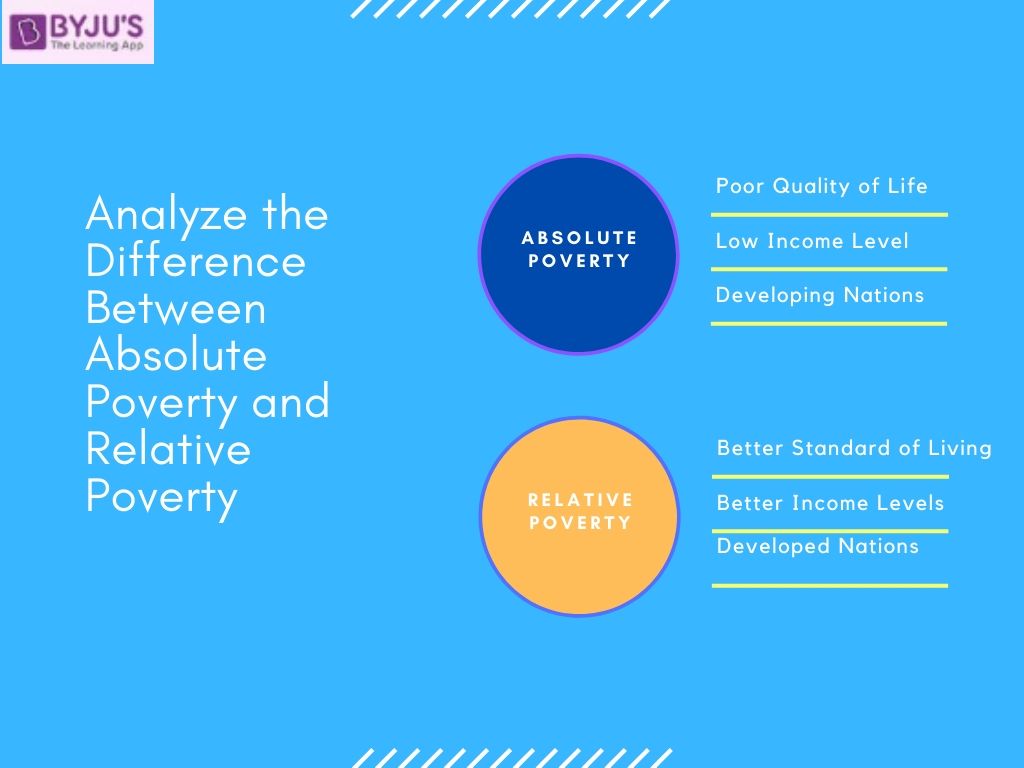 BYJU'S
The Learning App

Analyze the Difference Between Absolute Poverty and Relative Poverty

ABSOLUTE POVERTY

Poor Quality of Life

Low Income Level

Developing Nations

RELATIVE POVERTY

Better Standard of Living

Better Income Levels

Developed Nations